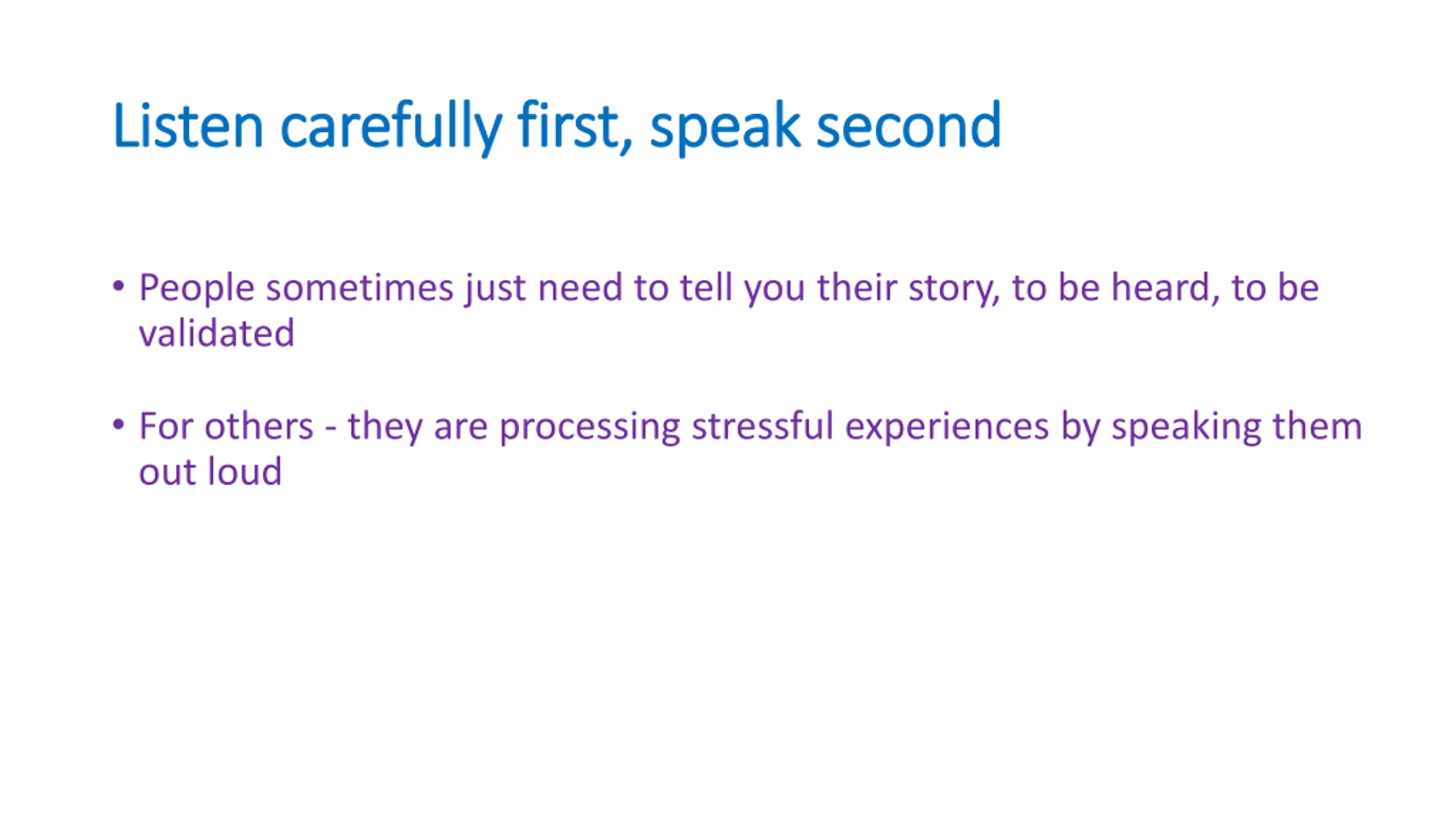 Listen carefully first, speak second

• People sometimes just need to tell you their story, to be heard, to be validated

• For others - they are processing stressful experiences by speaking them out loud